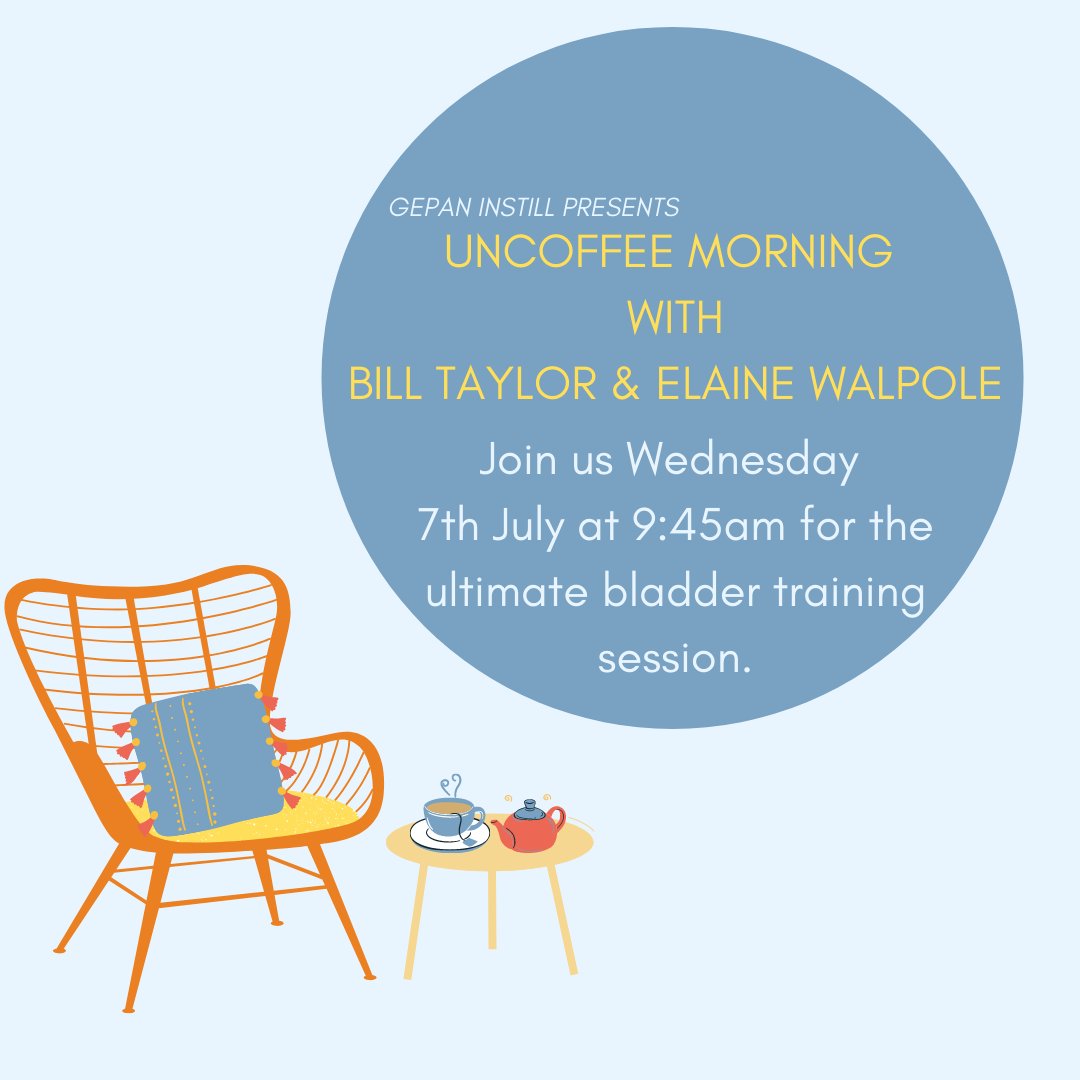 GEPAN INSTILL PRESENTS
UNCOFFEE MORNING
WITH
BILL TAYLOR & ELAINE WALPOLE

Join us Wednesday 7th July at 9:45am for the ultimate bladder training session.